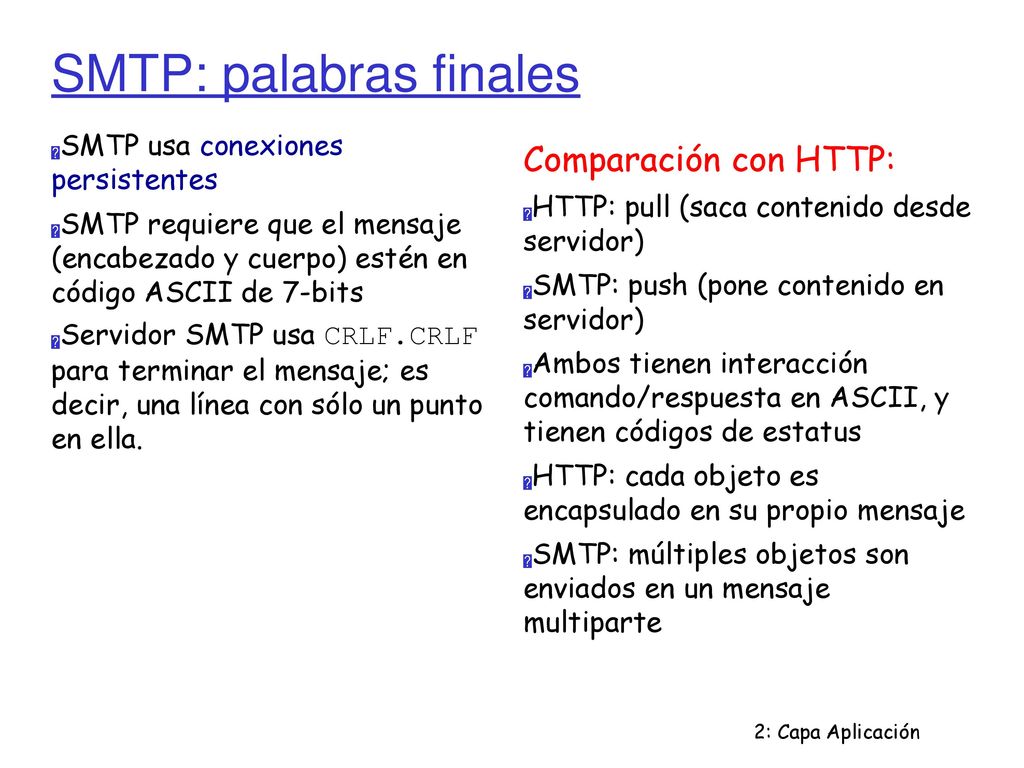 SMTP: palabras finales

SMTP usa conexiones persistentes

SMTP requiere que el mensaje (encabezado y cuerpo) estén en código ASCII de 7-bits

Servidor SMTP usa CRLF.CRLF para terminar el mensaje; es decir, una línea con sólo un punto en ella.

Comparación con HTTP:

HTTP: pull (saca contenido desde servidor)

SMTP: push (pone contenido en servidor)

Ambos tienen interacción comando/respuesta en ASCII, y tienen códigos de estatus

HTTP: cada objeto es encapsulado en su propio mensaje

SMTP: múltiples objetos son enviados en un mensaje multiparte

2: Capa Aplicación